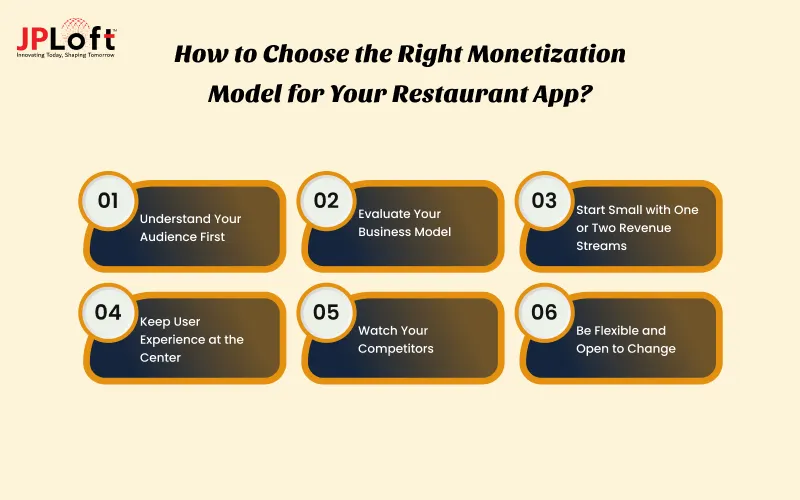 JPLoft
Innovating Today, Shaping Tomorrow

How to Choose the Right Monetization Model for Your Restaurant App?

01
Understand Your Audience First

02
Evaluate Your Business Model

03
Start Small with One or Two Revenue Streams

04
Keep User Experience at the Center

05
Watch Your Competitors

06
Be Flexible and Open to Change